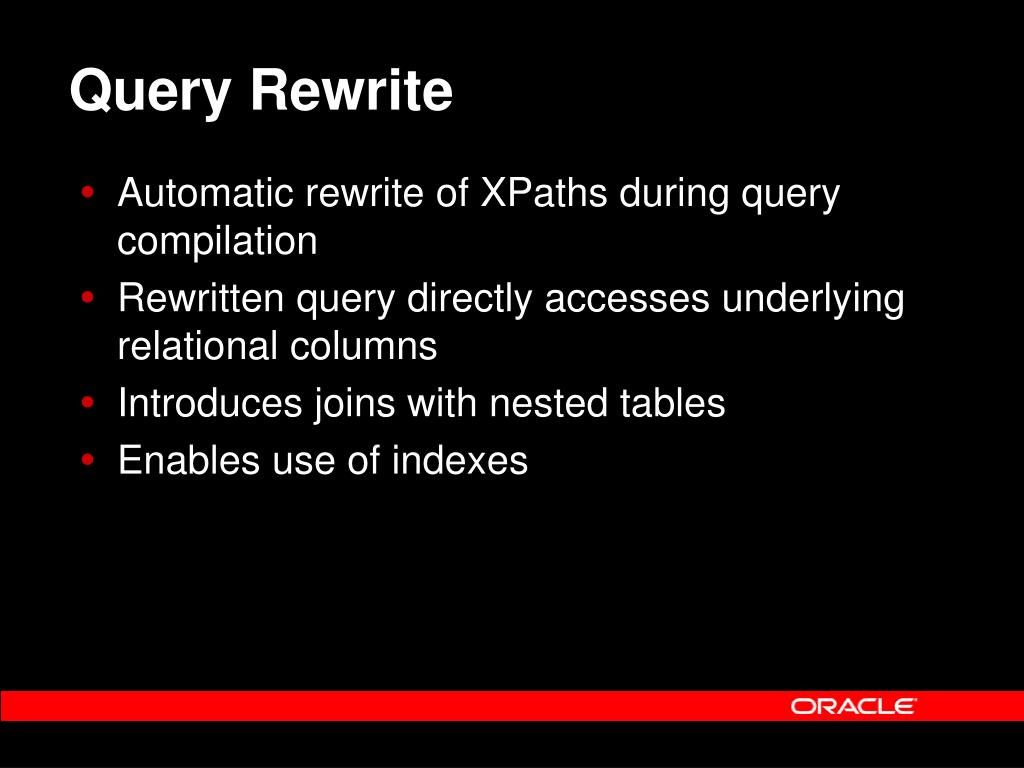 Query Rewrite

• Automatic rewrite of XPaths during query compilation
• Rewritten query directly accesses underlying relational columns
• Introduces joins with nested tables
• Enables use of indexes

ORACLE